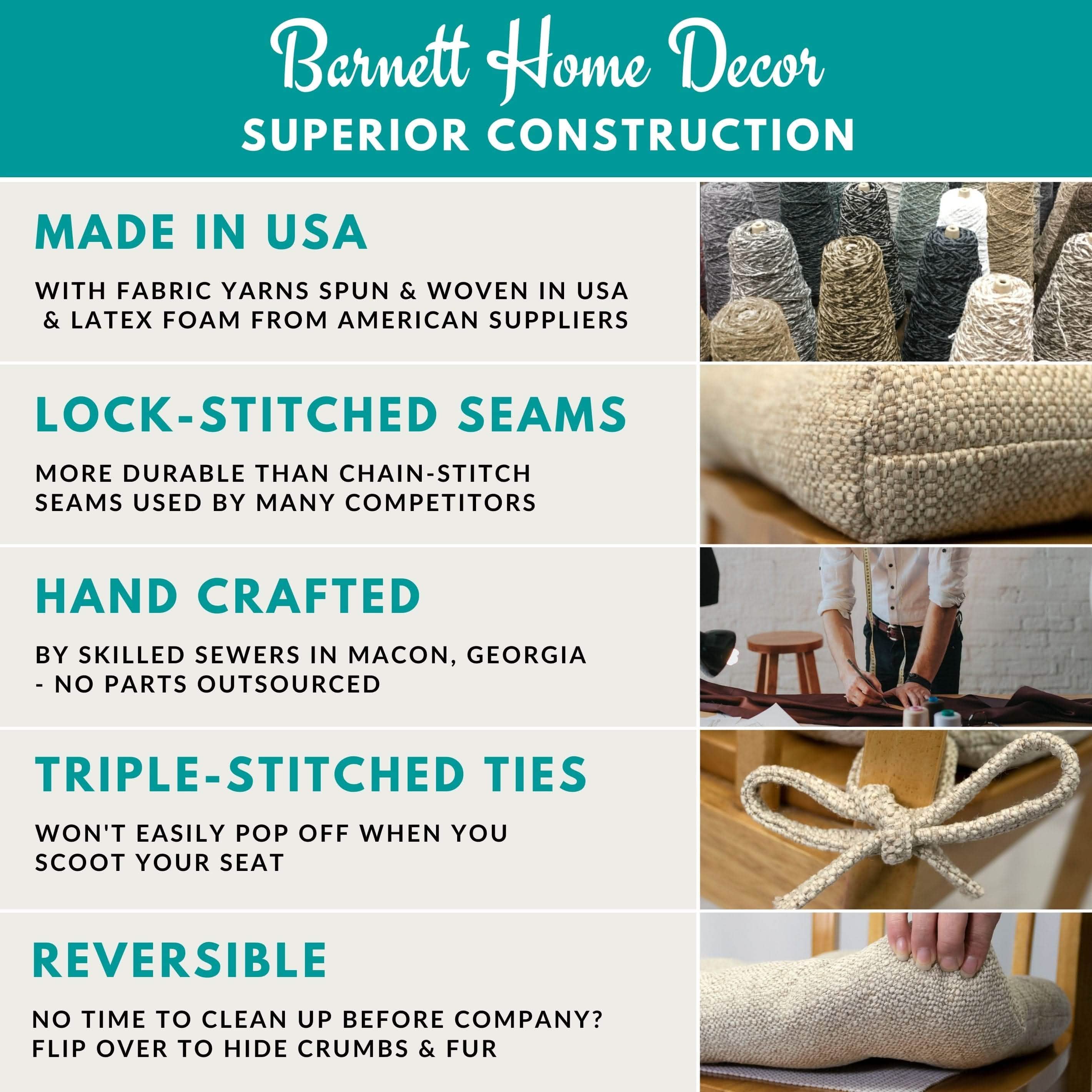 Barnett Home Decor
SUPERIOR CONSTRUCTION

MADE IN USA

WITH FABRIC YARNS SPUN & WOVEN IN USA & LATEX FOAM FROM AMERICAN SUPPLIERS

LOCK-STITCHED SEAMS

MORE DURABLE THAN CHAIN-STITCH SEAMS USED BY MANY COMPETITORS

HAND CRAFTED

BY SKILLED SEWERS IN MACON, GEORGIA - NO PARTS OUTSOURCED

TRIPLE-STITCHED TIES

WON'T EASILY POP OFF WHEN YOU SCOOT YOUR SEAT

REVERSIBLE

NO TIME TO CLEAN UP BEFORE COMPANY? FLIP OVER TO HIDE CRUMBS & FUR